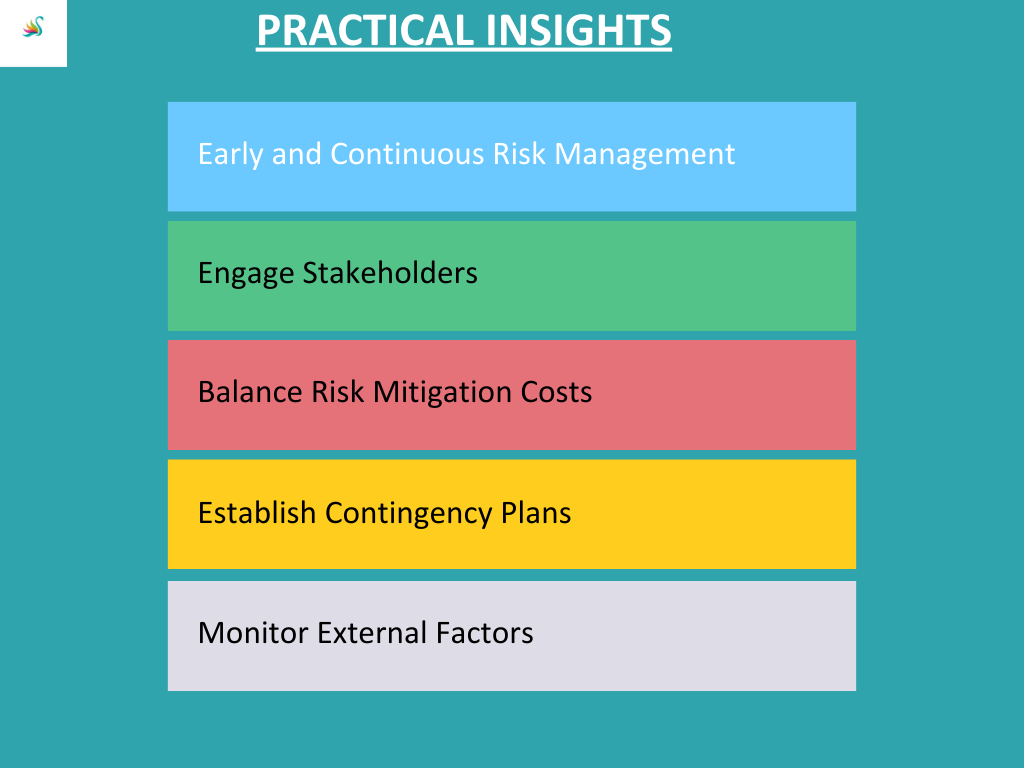 PRACTICAL INSIGHTS

Early and Continuous Risk Management

Engage Stakeholders

Balance Risk Mitigation Costs

Establish Contingency Plans

Monitor External Factors